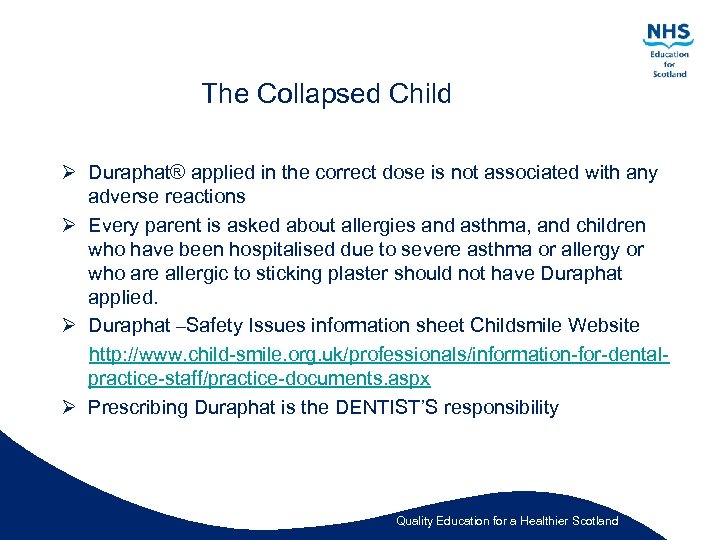 NHS
Education
for
Scotland

The Collapsed Child

➢ Duraphat® applied in the correct dose is not associated with any adverse reactions
➢ Every parent is asked about allergies and asthma, and children who have been hospitalised due to severe asthma or allergy or who are allergic to sticking plaster should not have Duraphat applied.
➢ Duraphat –Safety Issues information sheet Childsmile Website
http://www.child-smile.org.uk/professionals/information-for-dental-practice-staff/practice-documents.aspx
➢ Prescribing Duraphat is the DENTIST'S responsibility

Quality Education for a Healthier Scotland